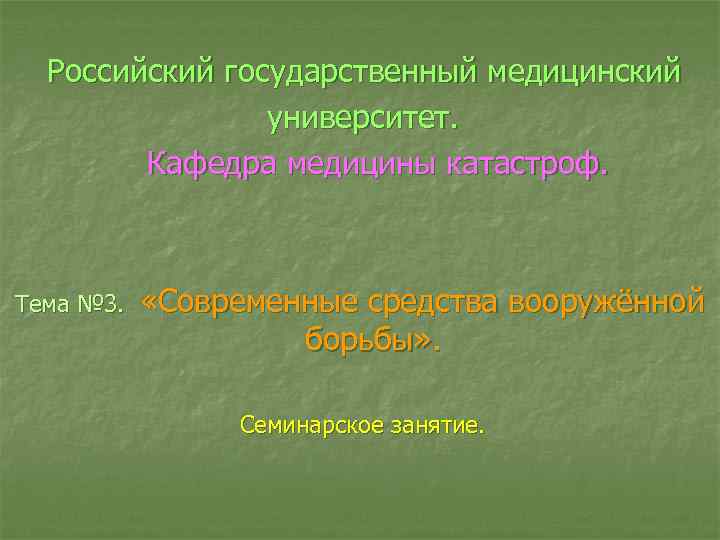 Российский государственный медицинский университет.
Кафедра медицины катастроф.

Тема №3. «Современные средства вооружённой борьбы».

Семинарское занятие.